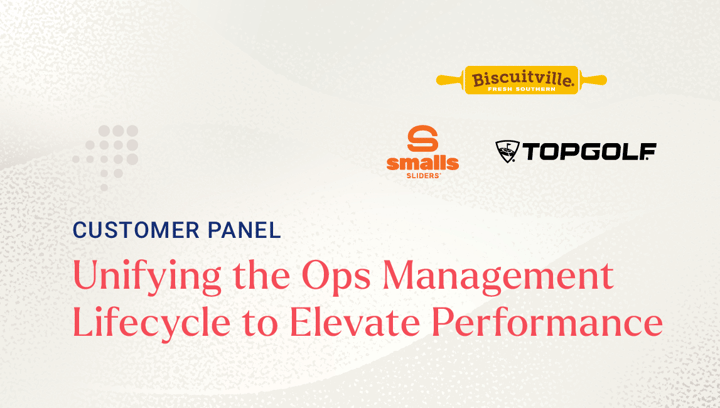 Biscuitville.
FRESH SOUTHERN

S
smalls
SLIDERS

TOPGOLF

CUSTOMER PANEL

Unifying the Ops Management Lifecycle to Elevate Performance